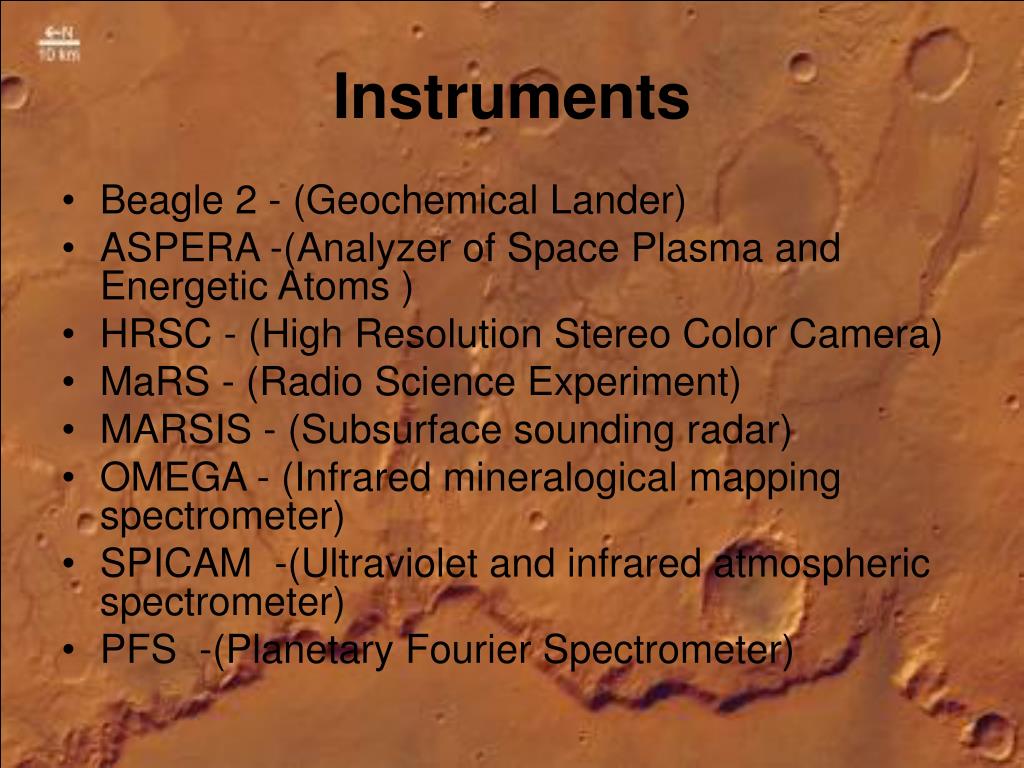 ←N
10 km

Instruments

• Beagle 2 - (Geochemical Lander)
• ASPERA -(Analyzer of Space Plasma and Energetic Atoms )
• HRSC - (High Resolution Stereo Color Camera)
• MaRS - (Radio Science Experiment)
• MARSIS - (Subsurface sounding radar)
• OMEGA - (Infrared mineralogical mapping spectrometer)
• SPICAM -(Ultraviolet and infrared atmospheric spectrometer)
• PFS -(Planetary Fourier Spectrometer)